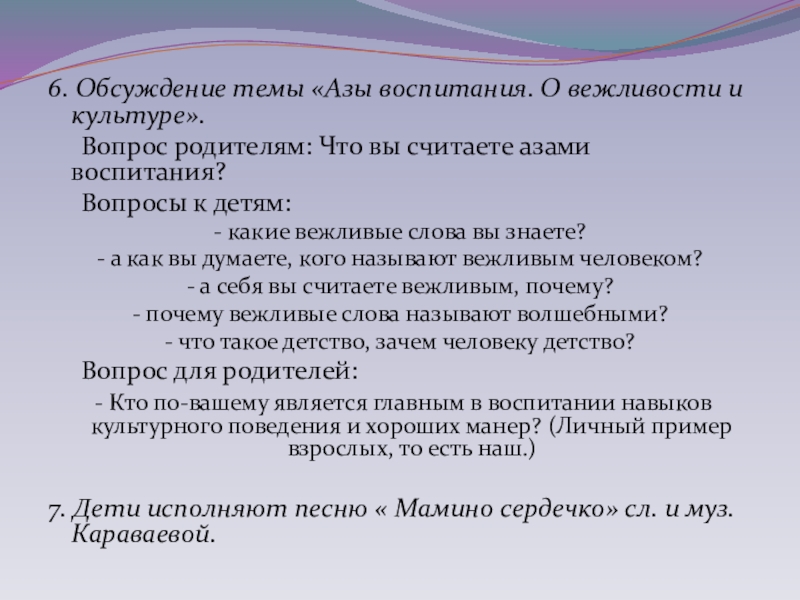 6. Обсуждение темы «Азы воспитания. О вежливости и культуре».

Вопрос родителям: Что вы считаете азами воспитания?

Вопросы к детям:

- какие вежливые слова вы знаете?
- а как вы думаете, кого называют вежливым человеком?
- а себя вы считаете вежливым, почему?
- почему вежливые слова называют волшебными?
- что такое детство, зачем человеку детство?

Вопрос для родителей:

- Кто по-вашему является главным в воспитании навыков культурного поведения и хороших манер? (Личный пример взрослых, то есть наш.)

7. Дети исполняют песню « Мамино сердечко» сл. и муз. Караваевой.